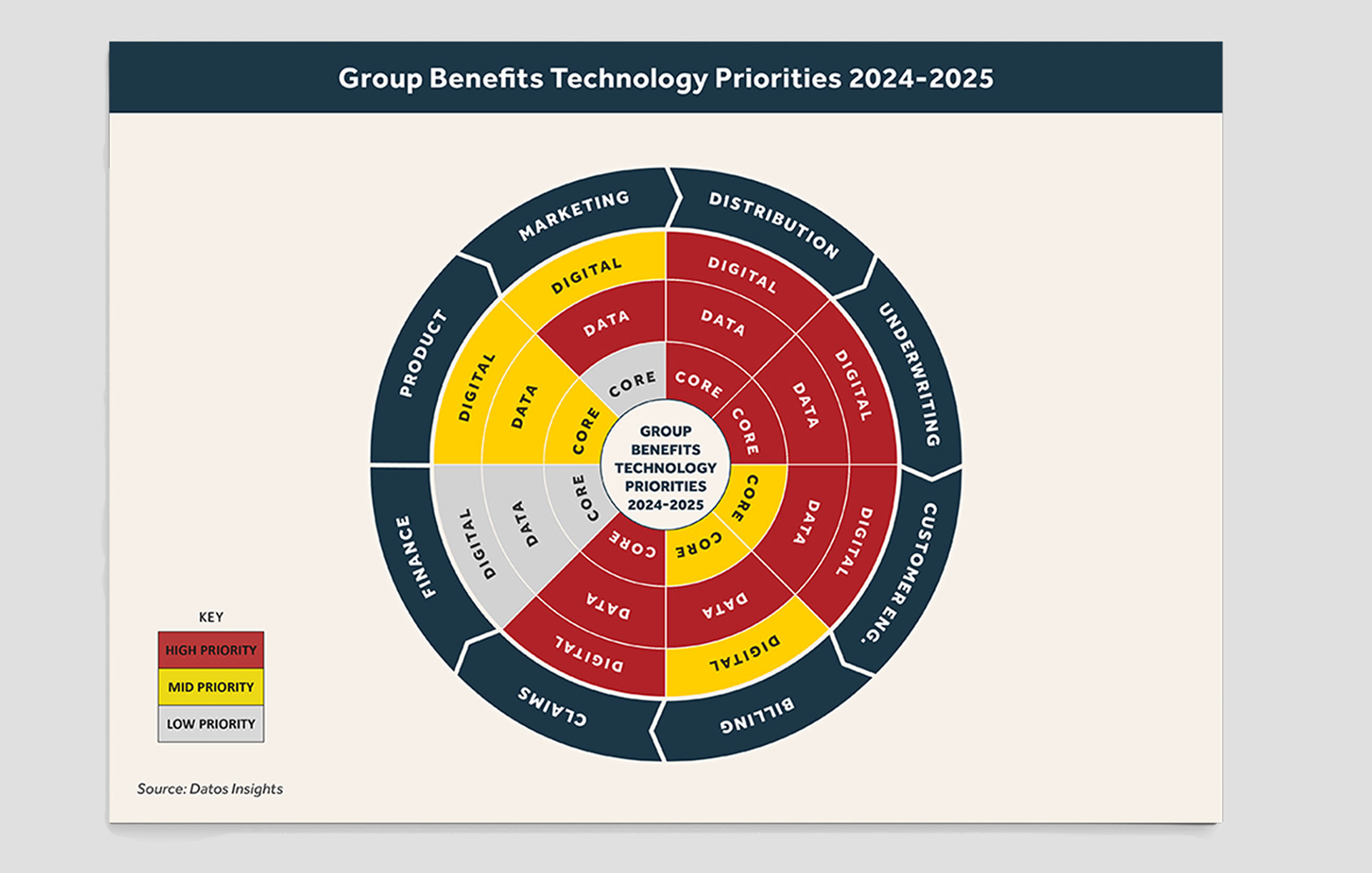 Group Benefits Technology Priorities 2024-2025

MARKETING
DIGITAL
DATA
CORE

DISTRIBUTION
DIGITAL
DATA
CORE

UNDERWRITING
DIGITAL
DATA
CORE

CUSTOMER ENG.
DIGITAL
DATA
CORE

BILLING
DIGITAL
DATA
CORE

CLAIMS
DIGITAL
DATA
CORE

FINANCE
DIGITAL
DATA
CORE

PRODUCT
DIGITAL
DATA
CORE

GROUP BENEFITS TECHNOLOGY PRIORITIES 2024-2025

KEY
HIGH PRIORITY
MID PRIORITY
LOW PRIORITY

Source: Datos Insights